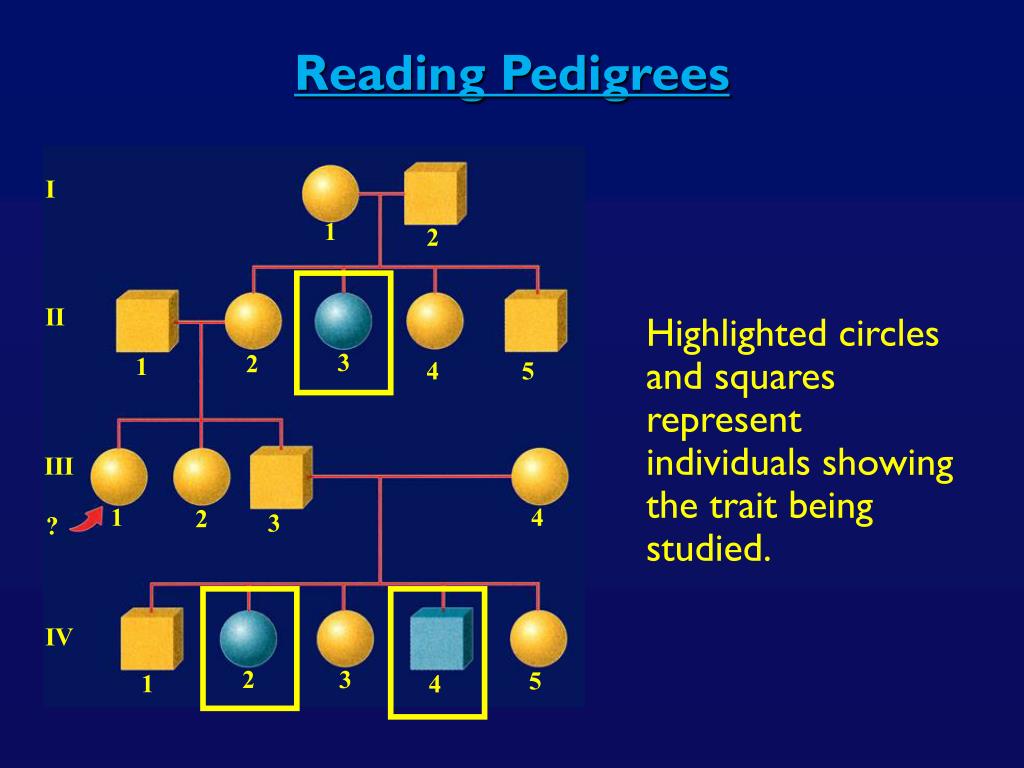 Reading Pedigrees

I
1
2

II
1
2
3
4
5

III
?
1
2
3
4

IV
1
2
3
4
5

Highlighted circles and squares represent individuals showing the trait being studied.